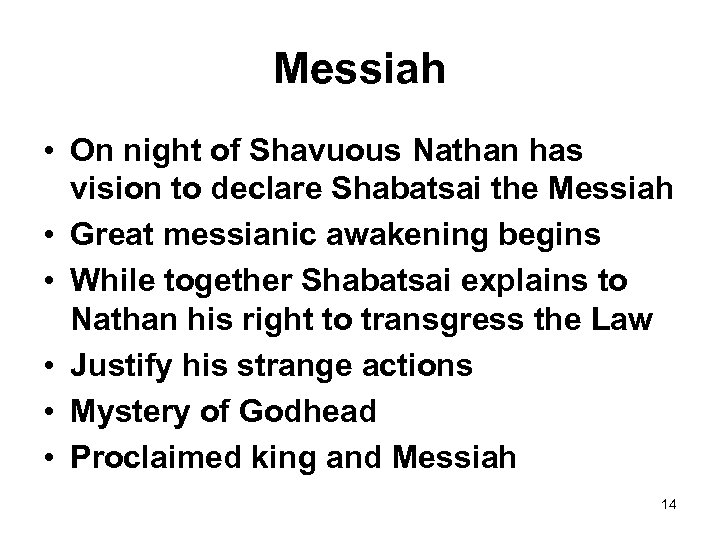 Messiah

• On night of Shavuous Nathan has vision to declare Shabatsai the Messiah
• Great messianic awakening begins
• While together Shabatsai explains to Nathan his right to transgress the Law
• Justify his strange actions
• Mystery of Godhead
• Proclaimed king and Messiah

14